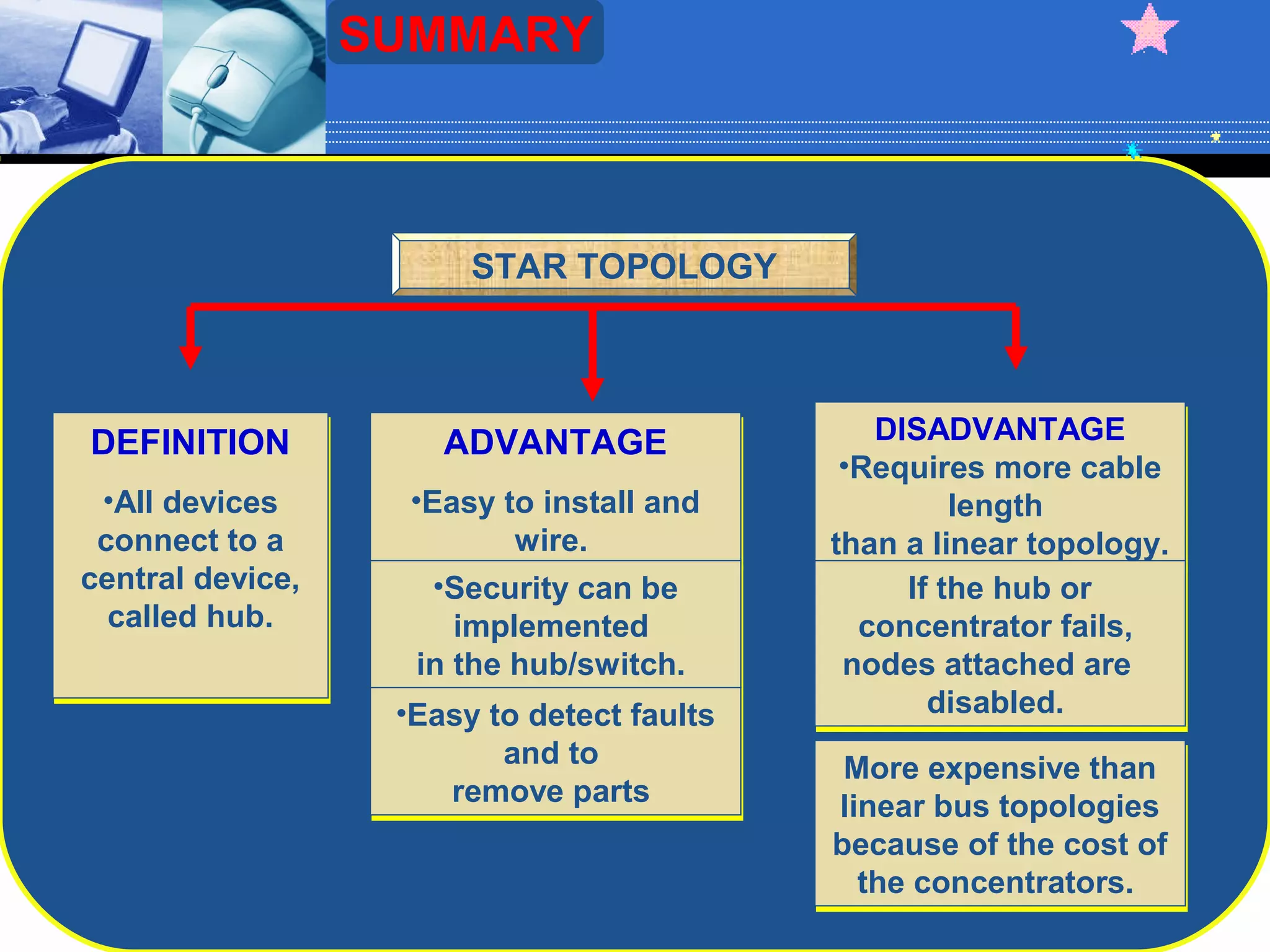 SUMMARY

STAR TOPOLOGY

DEFINITION

•All devices connect to a central device, called hub.

ADVANTAGE

•Easy to install and wire.

•Security can be implemented in the hub/switch.

•Easy to detect faults and to remove parts

DISADVANTAGE

•Requires more cable length than a linear topology.

If the hub or concentrator fails, nodes attached are disabled.

More expensive than linear bus topologies because of the cost of the concentrators.